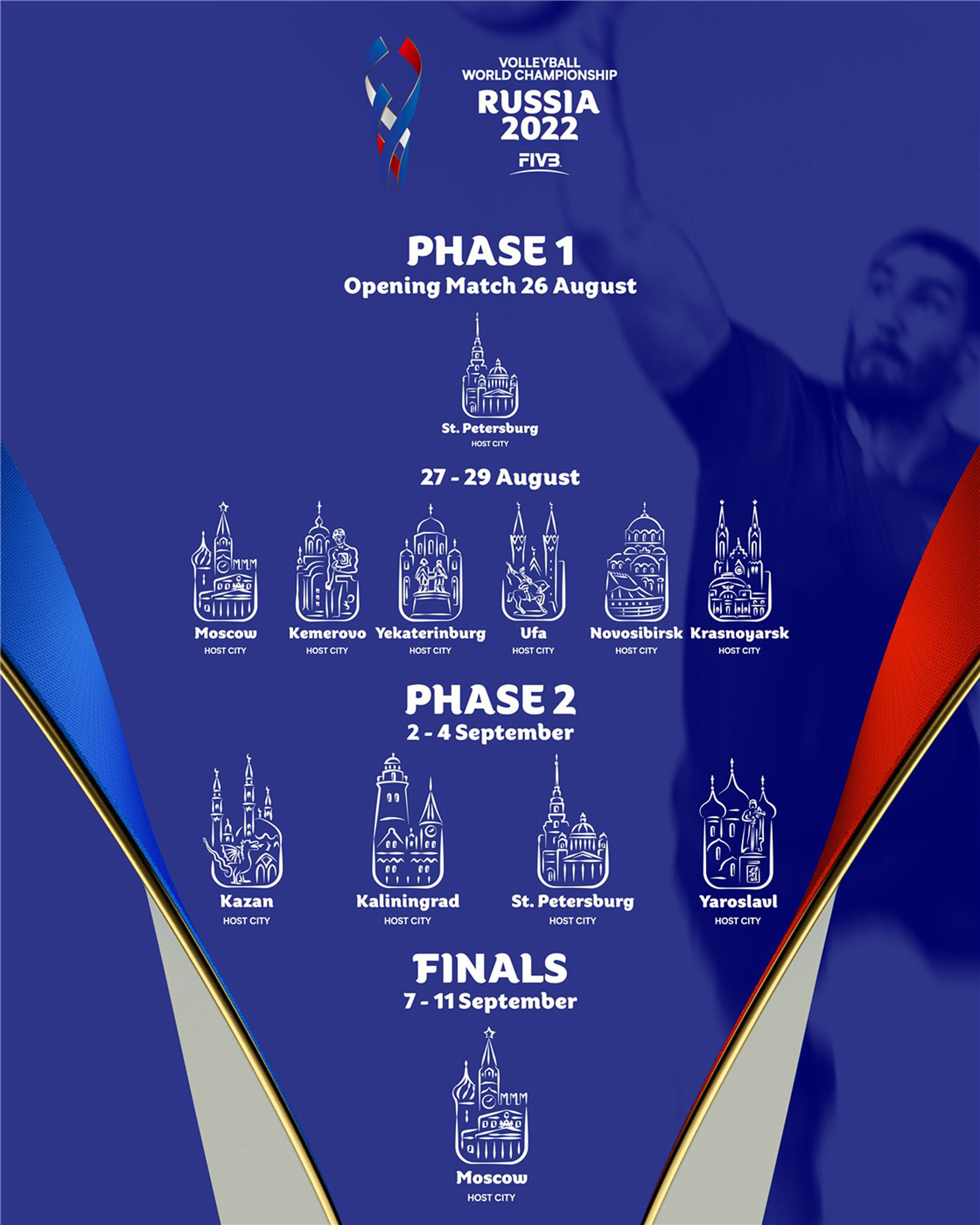 VOLLEYBALL WORLD CHAMPIONSHIP
RUSSIA
2022
FIVB

PHASE 1
Opening Match 26 August

St. Petersburg
HOST CITY

27 - 29 August

Moscow
HOST CITY

Kemerovo
HOST CITY

Yekaterinburg
HOST CITY

Ufa
HOST CITY

Novosibirsk
HOST CITY

Krasnoyarsk
HOST CITY

PHASE 2
2 - 4 September

Kazan
HOST CITY

Kaliningrad
HOST CITY

St. Petersburg
HOST CITY

Yaroslavl
HOST CITY

FINALS
7 - 11 September

Moscow
HOST CITY